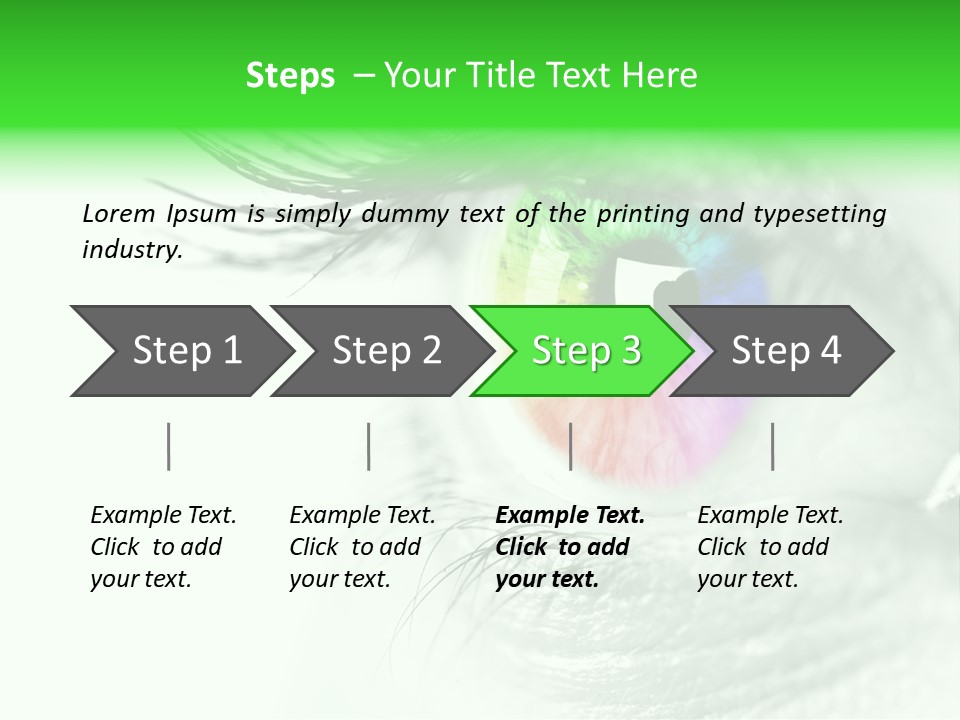 Steps – Your Title Text Here

Lorem Ipsum is simply dummy text of the printing and typesetting industry.

Step 1

Step 2

Step 3

Step 4

Example Text. Click to add your text.

Example Text. Click to add your text.

Example Text. Click to add your text.

Example Text. Click to add your text.